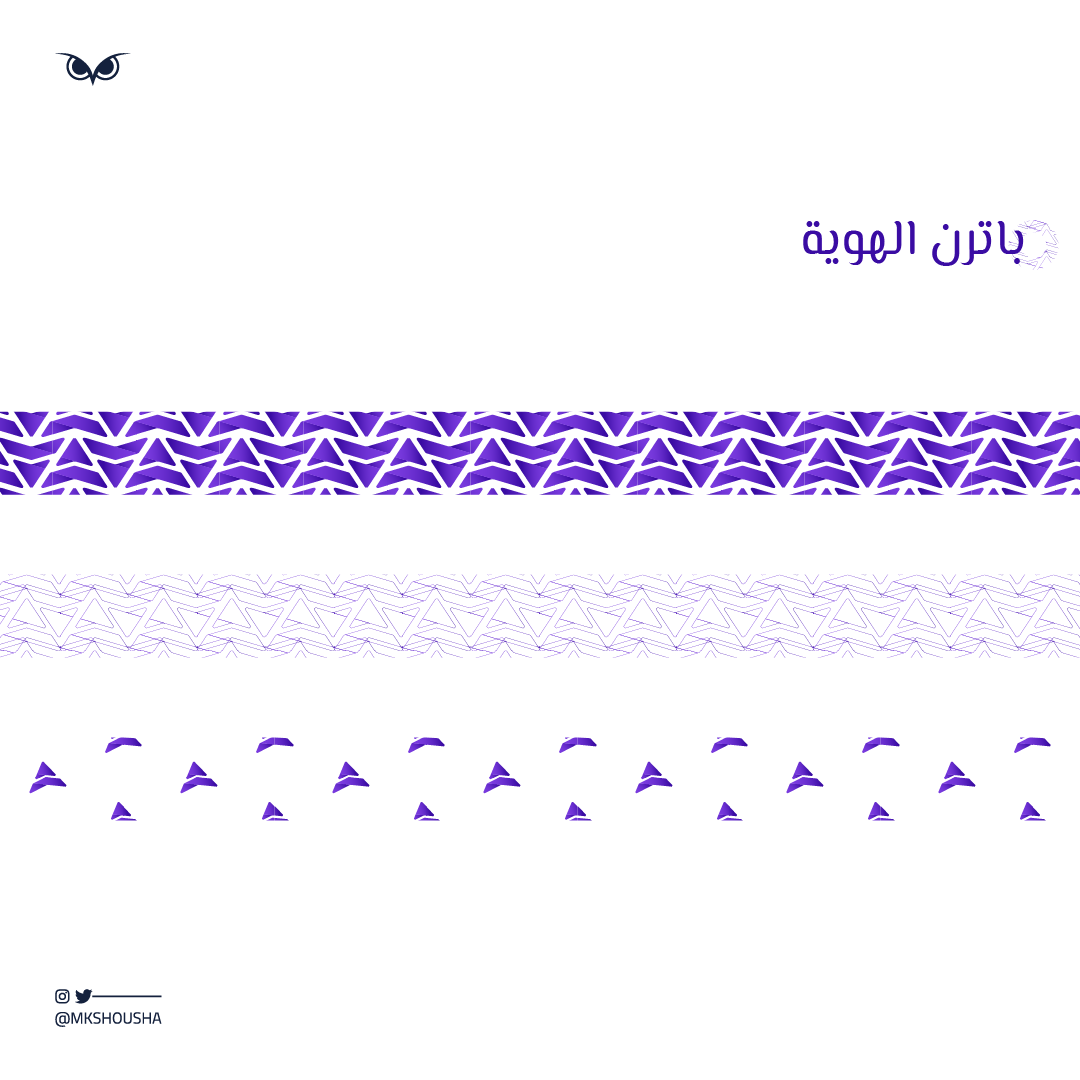 باترن الهوية

@MKSHOUSHA